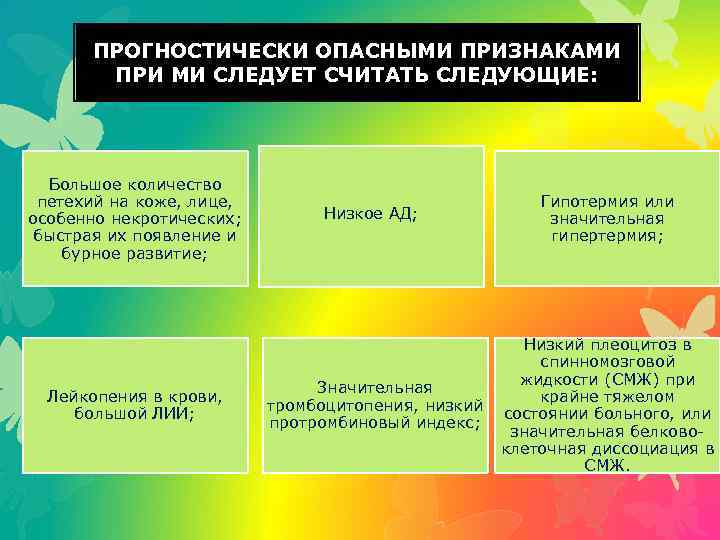 ПРОГНОСТИЧЕСКИ ОПАСНЫМИ ПРИЗНАКАМИ ПРИ МИ СЛЕДУЕТ СЧИТАТЬ СЛЕДУЮЩИЕ:

Большое количество петехий на коже, лице, особенно некротических; быстрая их появление и бурное развитие;

Низкое АД;

Гипотермия или значительная гипертермия;

Лейкопения в крови, большой ЛИИ;

Значительная тромбоцитопения, низкий протромбиновый индекс;

Низкий плеоцитоз в спинномозговой жидкости (СМЖ) при крайне тяжелом состоянии больного, или значительная белково-клеточная диссоциация в СМЖ.